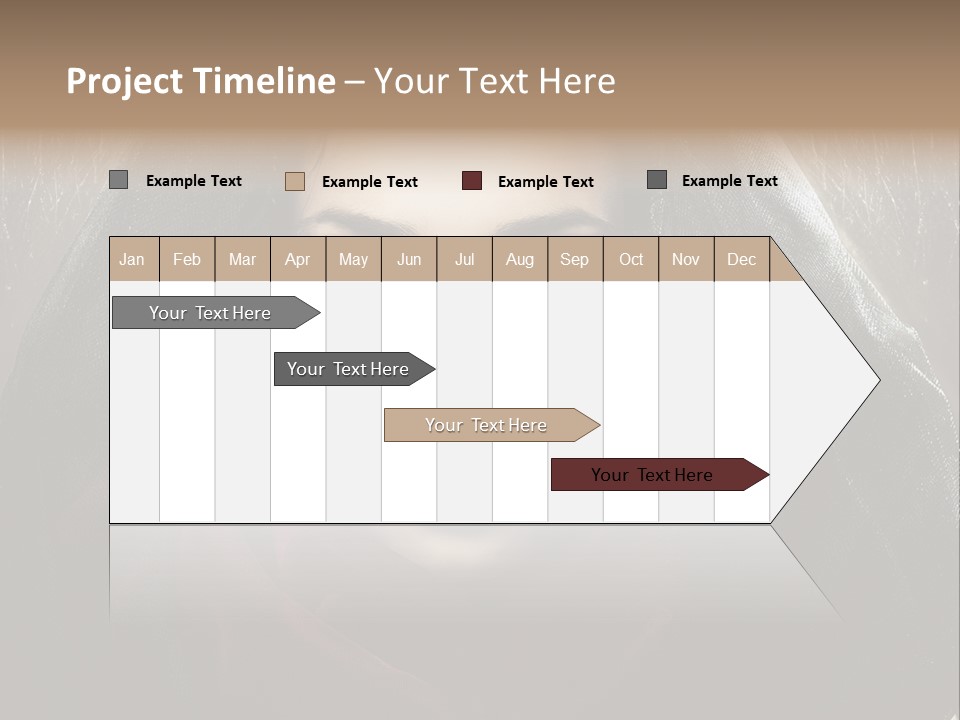 Project Timeline – Your Text Here

Example Text
Example Text
Example Text
Example Text

| Jan | Feb | Mar | Apr | May | Jun | Jul | Aug | Sep | Oct | Nov | Dec |
|---|---|---|---|---|---|---|---|---|---|---|---|

Your Text Here
Your Text Here
Your Text Here
Your Text Here